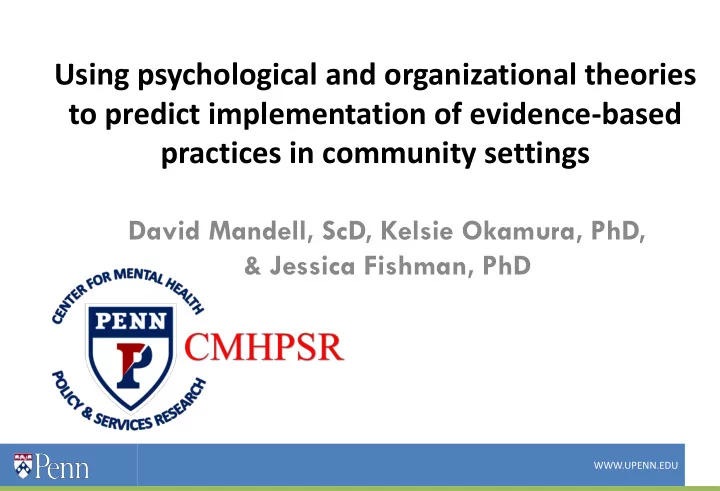 Using psychological and organizational theories to predict implementation of evidence-based practices in community settings

David Mandell, ScD, Kelsie Okamura, PhD, & Jessica Fishman, PhD

CENTER FOR MENTAL HEALTH
PENN
P
POLICY & SERVICES RESEARCH
CMHPSR

Penn

WWW.UPENN.EDU